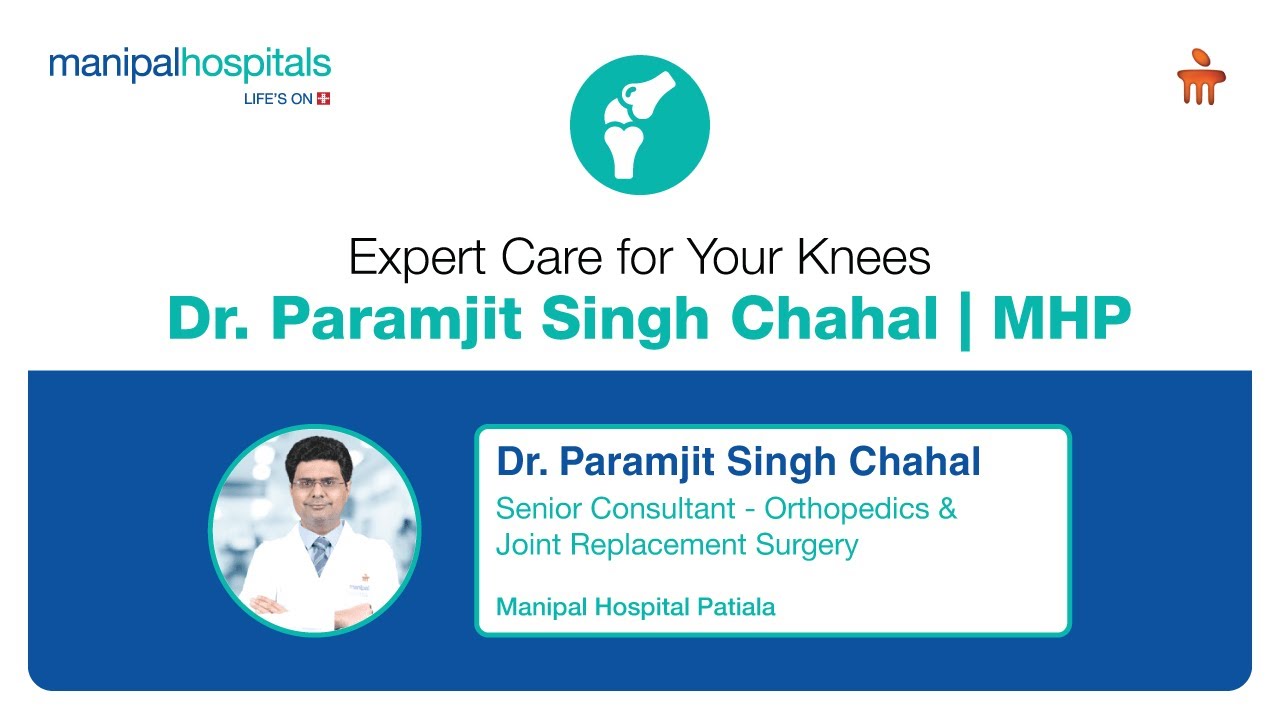 manipalhospitals
LIFE'S ON

Expert Care for Your Knees
Dr. Paramjit Singh Chahal | MHP

Dr. Paramjit Singh Chahal
Senior Consultant - Orthopedics & Joint Replacement Surgery
Manipal Hospital Patiala